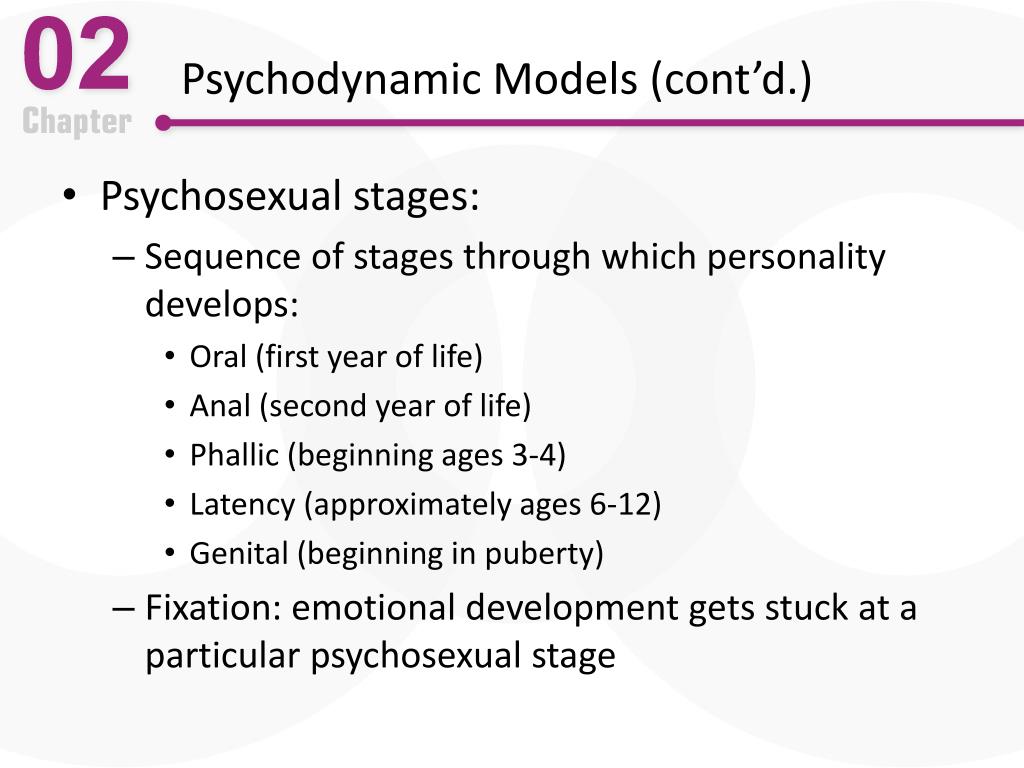 02
Chapter

Psychodynamic Models (cont'd.)

• Psychosexual stages:
– Sequence of stages through which personality develops:
• Oral (first year of life)
• Anal (second year of life)
• Phallic (beginning ages 3-4)
• Latency (approximately ages 6-12)
• Genital (beginning in puberty)
– Fixation: emotional development gets stuck at a particular psychosexual stage